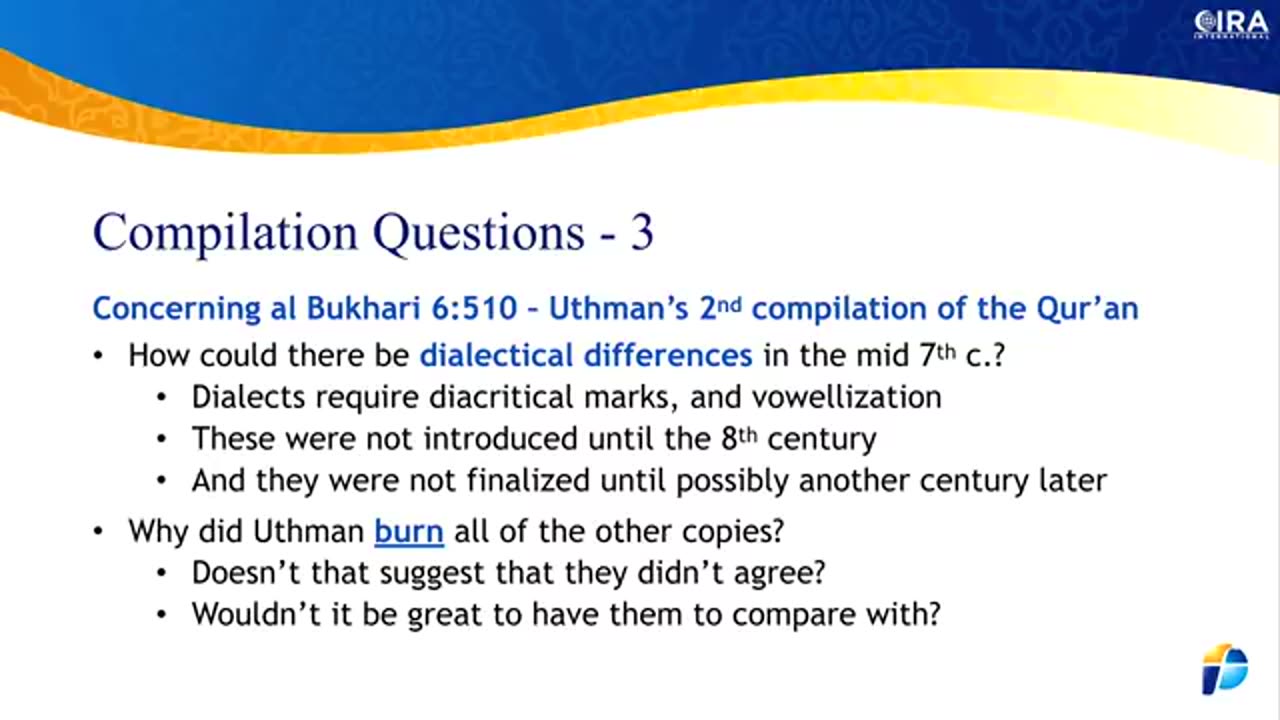 CIRA
INTERNATIONAL

Compilation Questions - 3

Concerning al Bukhari 6:510 – Uthman's 2nd compilation of the Qur'an

• How could there be dialectical differences in the mid 7th c.?
  • Dialects require diacritical marks, and vowellization
  • These were not introduced until the 8th century
  • And they were not finalized until possibly another century later

• Why did Uthman burn all of the other copies?
  • Doesn't that suggest that they didn't agree?
  • Wouldn't it be great to have them to compare with?